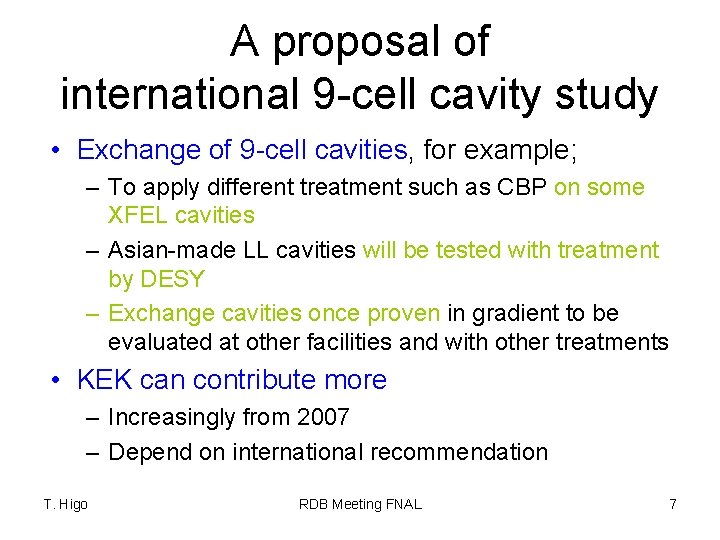 A proposal of
international 9-cell cavity study

• Exchange of 9-cell cavities, for example;
– To apply different treatment such as CBP on some XFEL cavities
– Asian-made LL cavities will be tested with treatment by DESY
– Exchange cavities once proven in gradient to be evaluated at other facilities and with other treatments
• KEK can contribute more
– Increasingly from 2007
– Depend on international recommendation

T. Higo
RDB Meeting FNAL
7